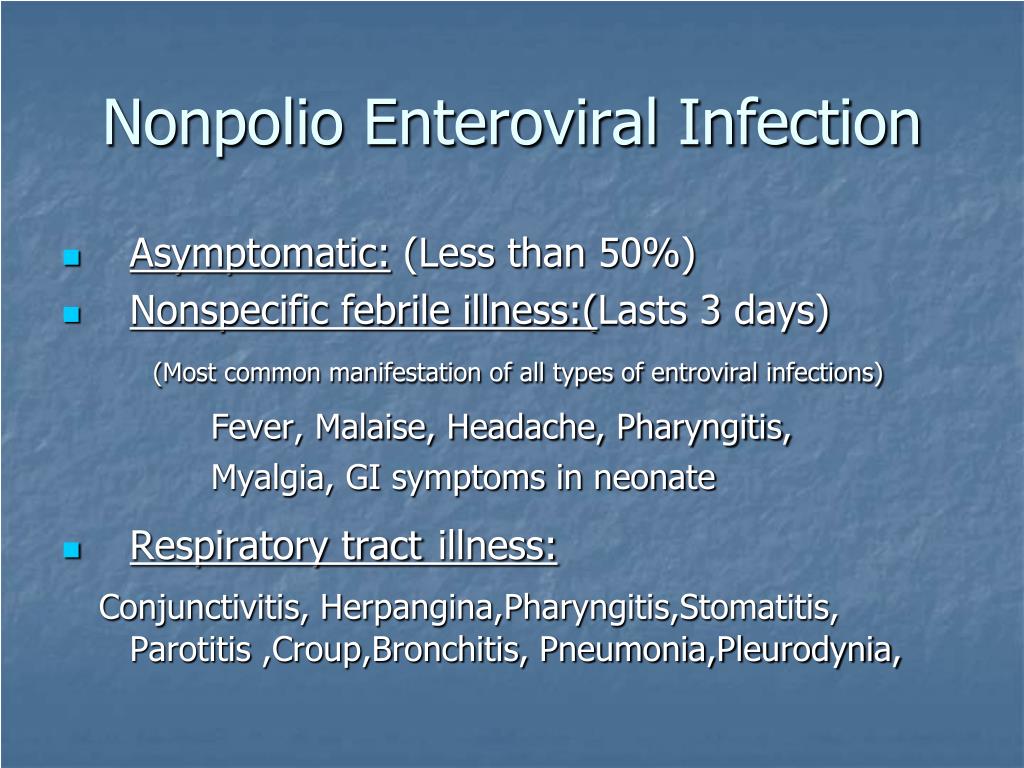 Nonpolio Enteroviral Infection

Asymptomatic: (Less than 50%)

Nonspecific febrile illness:(Lasts 3 days)

(Most common manifestation of all types of entroviral infections)

Fever, Malaise, Headache, Pharyngitis, Myalgia, GI symptoms in neonate

Respiratory tract illness:

Conjunctivitis, Herpangina,Pharyngitis,Stomatitis, Parotitis ,Croup,Bronchitis, Pneumonia,Pleurodynia,